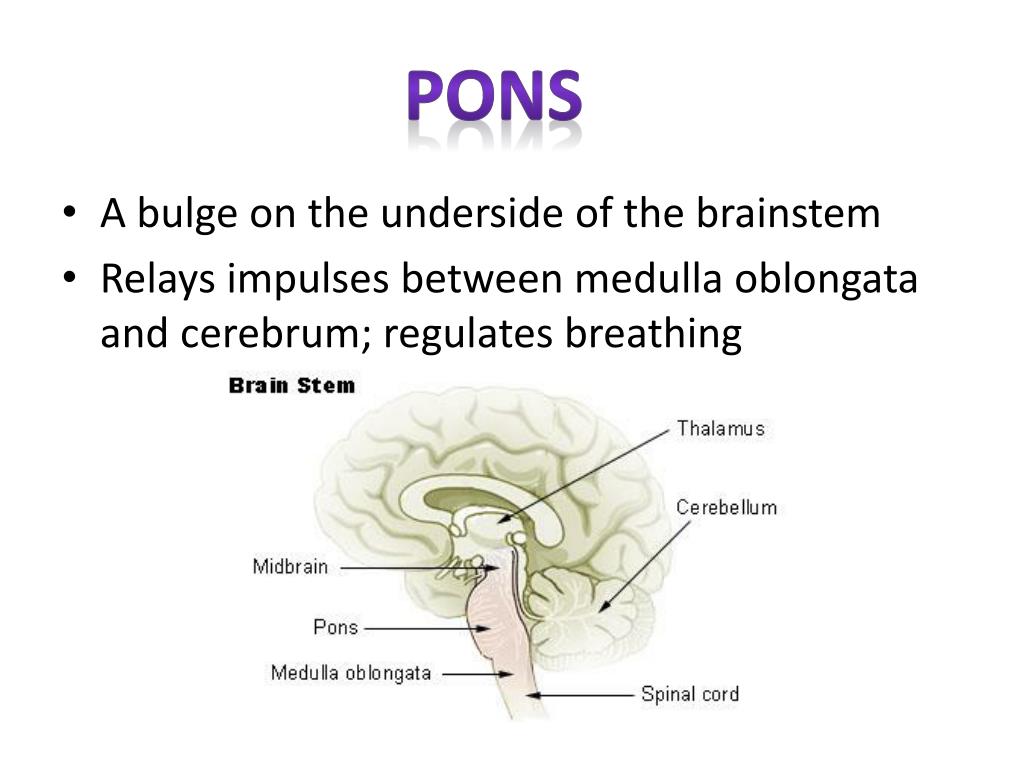 PONS

• A bulge on the underside of the brainstem
• Relays impulses between medulla oblongata and cerebrum; regulates breathing

Brain Stem

Thalamus

Cerebellum

Midbrain

Pons

Medulla oblongata

Spinal cord